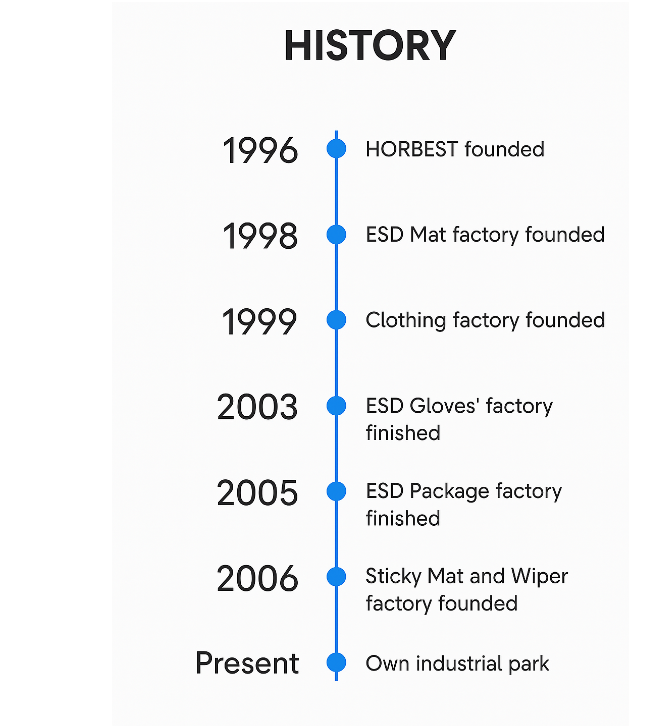 HISTORY

1996 HORBEST founded

1998 ESD Mat factory founded

1999 Clothing factory founded

2003 ESD Gloves' factory finished

2005 ESD Package factory finished

2006 Sticky Mat and Wiper factory founded

Present Own industrial park